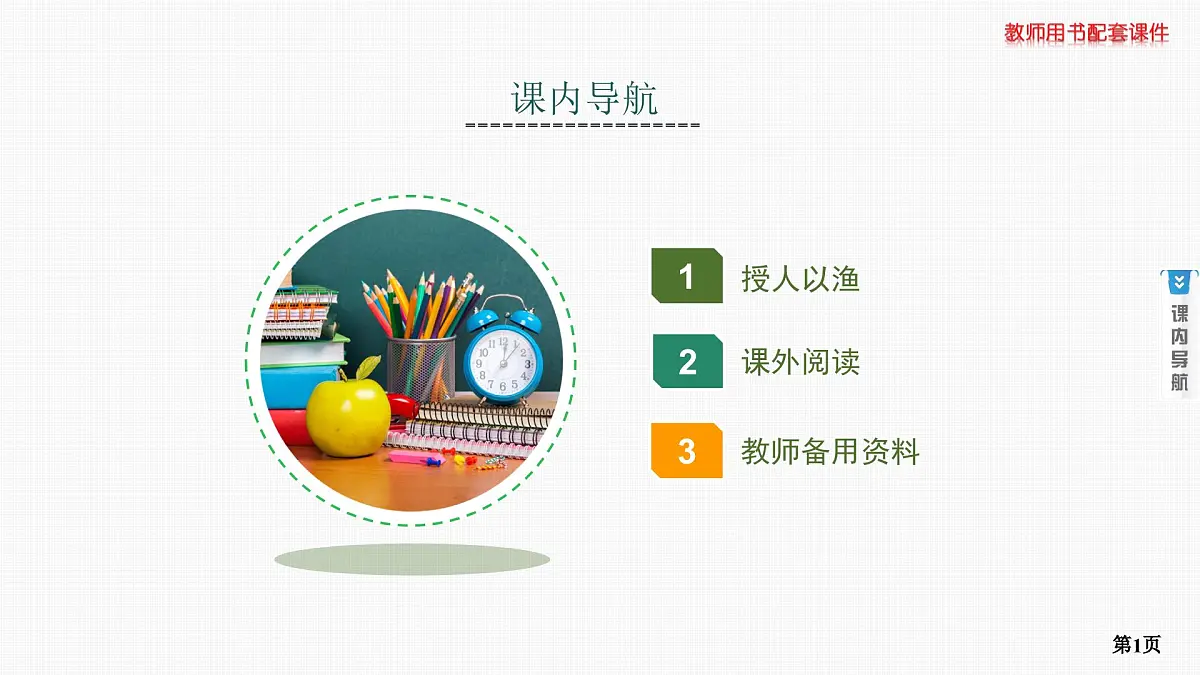 教师用书配套课件

课内导航

1 授人以渔

2 课外阅读

3 教师备用资料

课内导航

第1页